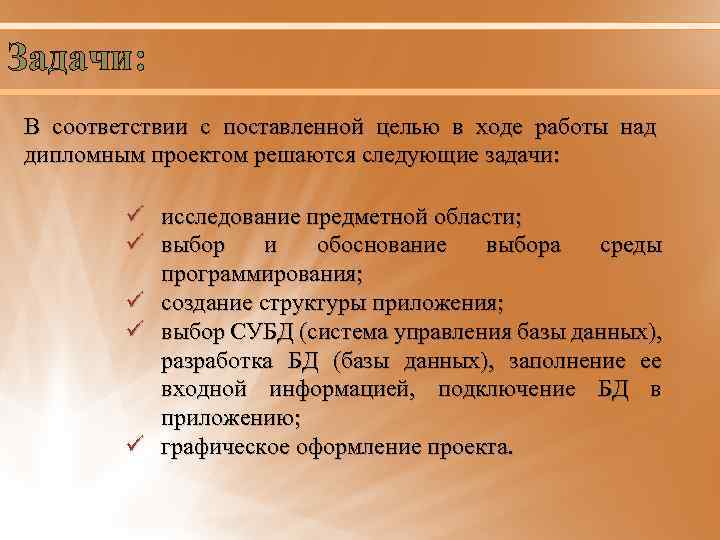 Задачи:

В соответствии с поставленной целью в ходе работы над дипломным проектом решаются следующие задачи:

✓ исследование предметной области;
✓ выбор и обоснование выбора среды программирования;
✓ создание структуры приложения;
✓ выбор СУБД (система управления базы данных), разработка БД (базы данных), заполнение ее входной информацией, подключение БД в приложению;
✓ графическое оформление проекта.